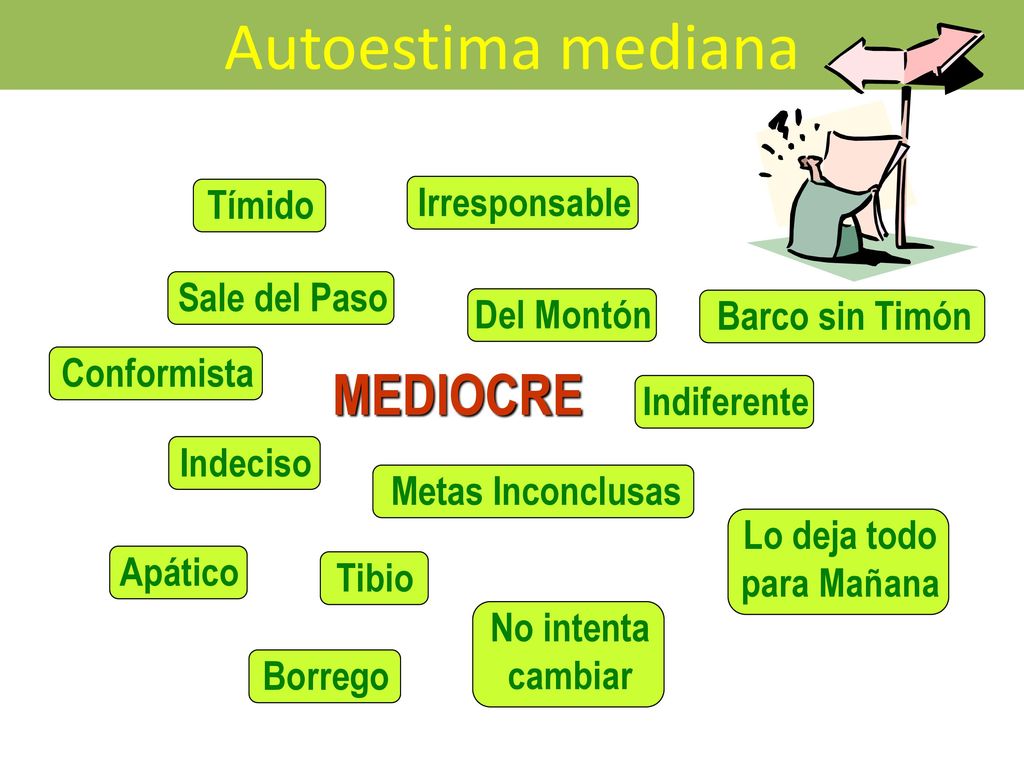 Autoestima mediana

Tímido

Irresponsable

Sale del Paso

Del Montón

Barco sin Timón

Conformista

MEDIOCRE

Indiferente

Indeciso

Metas Inconclusas

Lo deja todo para Mañana

Apático

Tibio

No intenta cambiar

Borrego